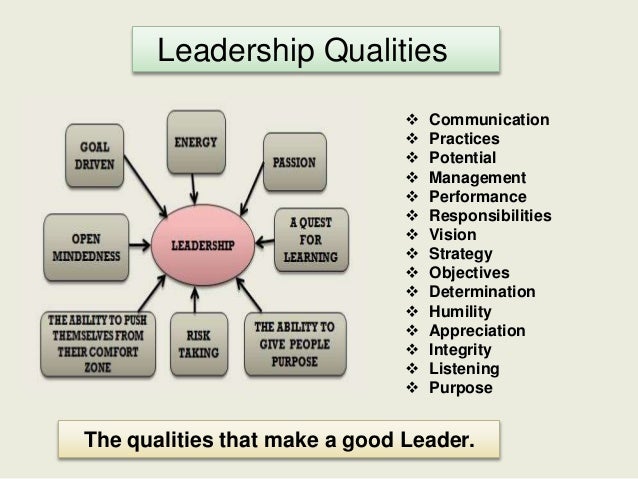 Leadership Qualities

GOAL DRIVEN

ENERGY

PASSION

OPEN MINDEDNESS

LEADERSHIP

A QUEST FOR LEARNING

THE ABILITY TO PUSH THEMSELVES FROM THEIR COMFORT ZONE

RISK TAKING

THE ABILITY TO GIVE PEOPLE PURPOSE

❖ Communication
❖ Practices
❖ Potential
❖ Management
❖ Performance
❖ Responsibilities
❖ Vision
❖ Strategy
❖ Objectives
❖ Determination
❖ Humility
❖ Appreciation
❖ Integrity
❖ Listening
❖ Purpose

The qualities that make a good Leader.